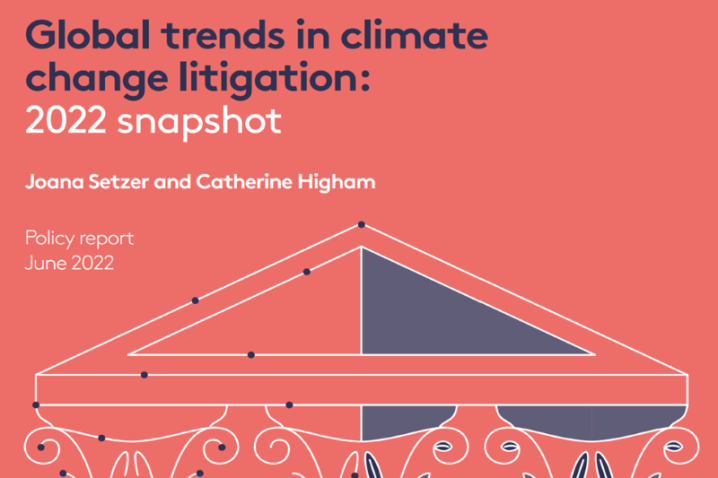 Global trends in climate change litigation:
2022 snapshot

Joana Setzer and Catherine Higham

Policy report
June 2022